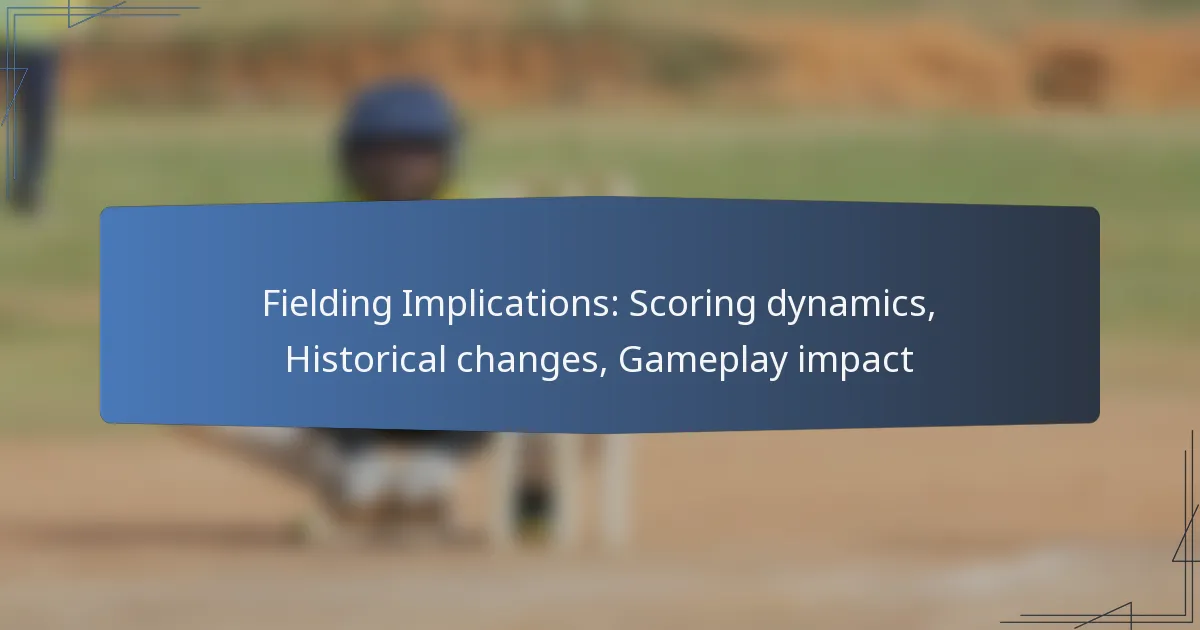 Fielding Implications: Scoring dynamics, Historical changes, Gameplay impact